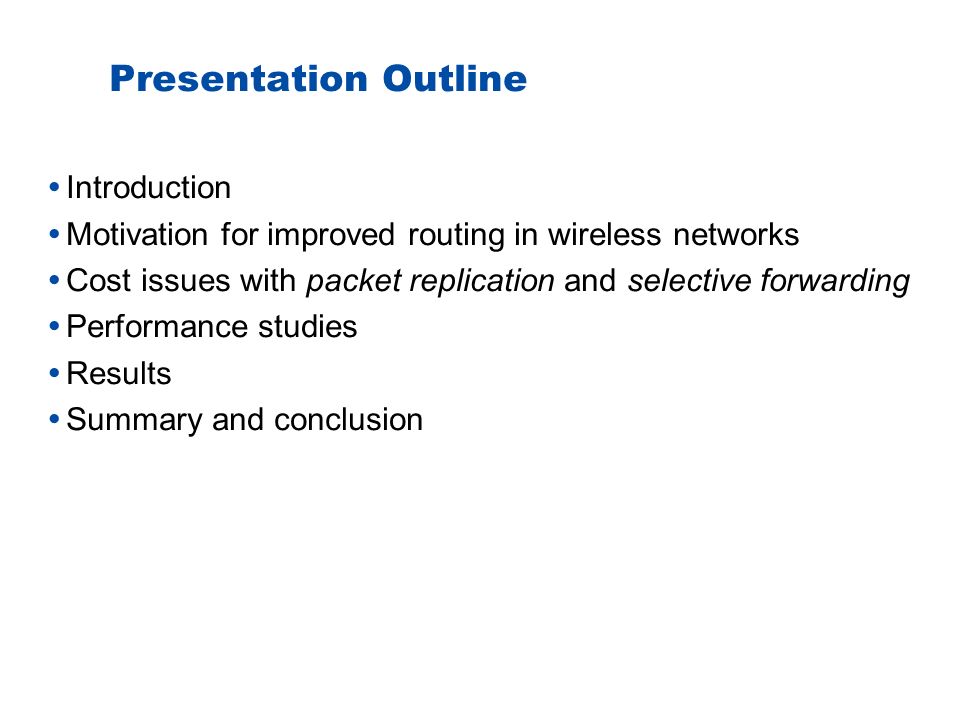 Presentation Outline

• Introduction
• Motivation for improved routing in wireless networks
• Cost issues with packet replication and selective forwarding
• Performance studies
• Results
• Summary and conclusion